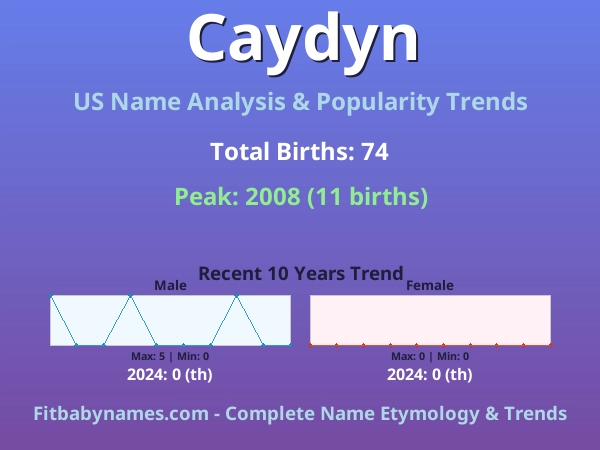 Caydyn

US Name Analysis & Popularity Trends

Total Births: 74

Peak: 2008 (11 births)

Recent 10 Years Trend

Male

Max: 5 | Min: 0

2024: 0 (th)

Female

Max: 0 | Min: 0

2024: 0 (th)

Fitbabynames.com - Complete Name Etymology & Trends